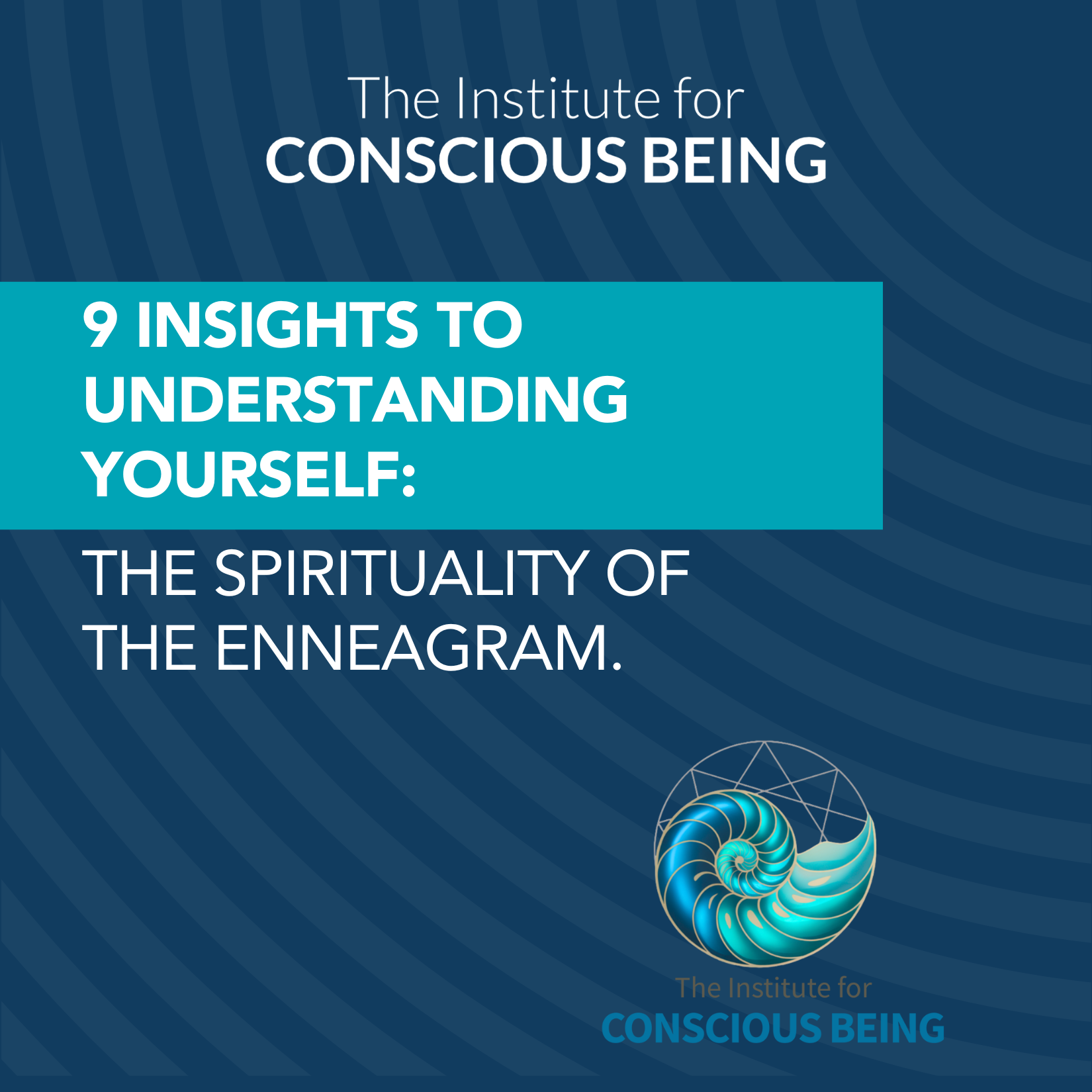 The Institute for
CONSCIOUS BEING

9 INSIGHTS TO UNDERSTANDING YOURSELF:

THE SPIRITUALITY OF THE ENNEAGRAM.

The Institute for
CONSCIOUS BEING